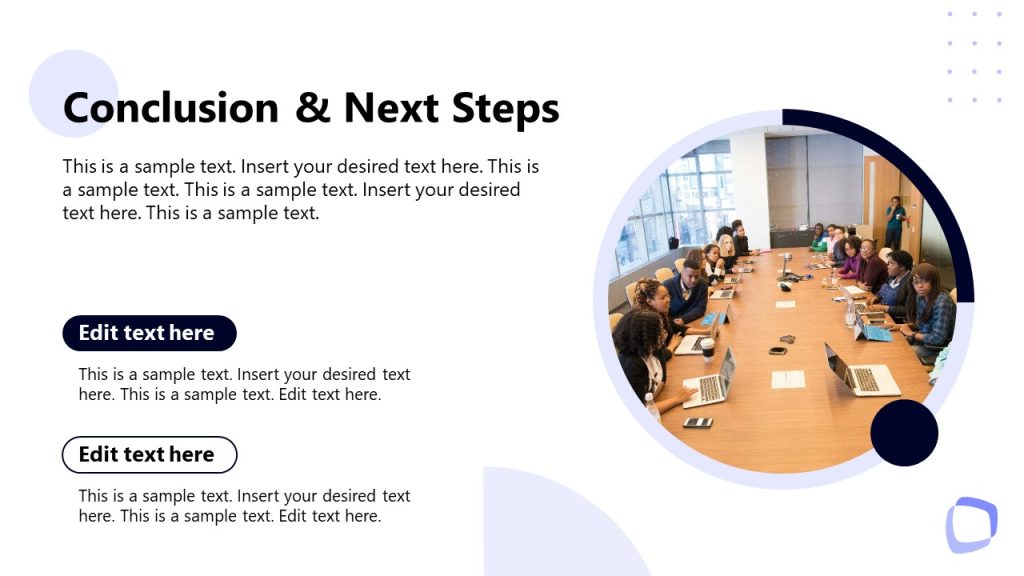 Conclusion & Next Steps

This is a sample text. Insert your desired text here. This is a sample text. This is a sample text. Insert your desired text here. This is a sample text.

Edit text here

This is a sample text. Insert your desired text here. This is a sample text. Edit text here.

Edit text here

This is a sample text. Insert your desired text here. This is a sample text. Edit text here.